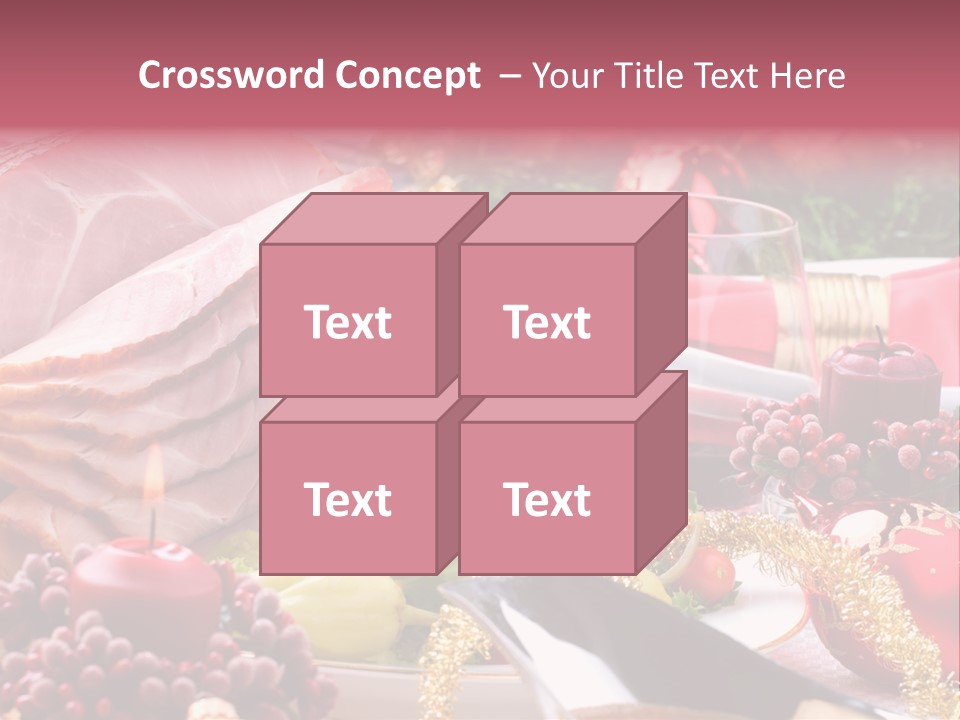 Crossword Concept – Your Title Text Here

Text

Text

Text

Text